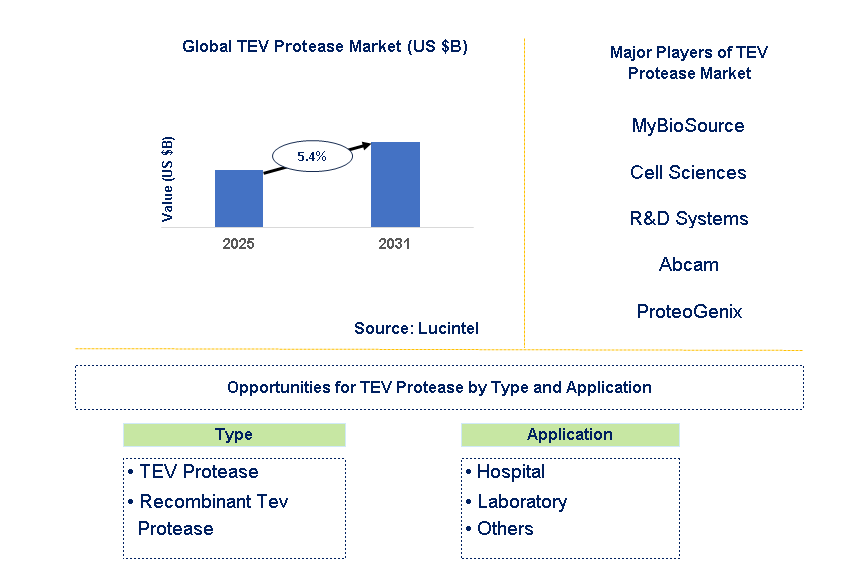 Global TEV Protease Market (US $B)

Value (US $B)

5.4%

2025

2031

Source: Lucintel

Major Players of TEV Protease Market

MyBioSource

Cell Sciences

R&D Systems

Abcam

ProteoGenix

Opportunities for TEV Protease by Type and Application

Type

• TEV Protease
• Recombinant Tev Protease

Application

• Hospital
• Laboratory
• Others